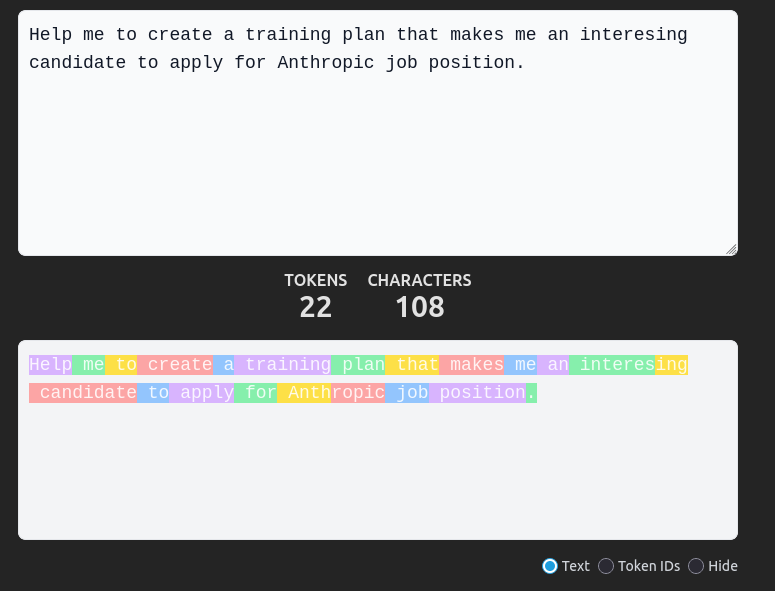 Help me to create a training plan that makes me an interesing candidate to apply for Anthropic job position.

TOKENS
22

CHARACTERS
108

Help me to create a training plan that makes me an interesing candidate to apply for Anthropic job position.

Text Token IDs Hide